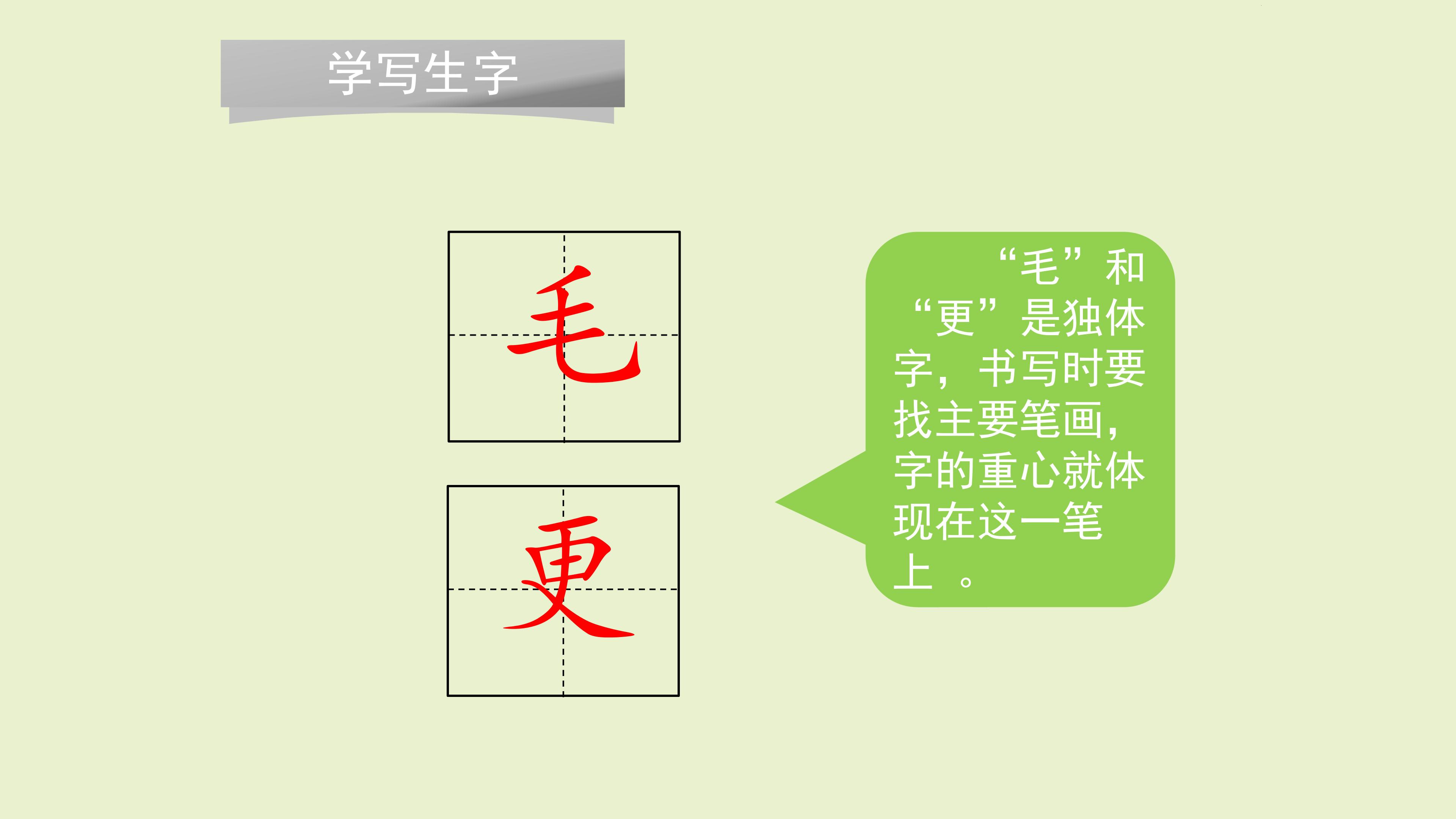 学写生字

毛

更

“毛”和“更”是独体字，书写时要找主要笔画，字的重心就体现在这一笔上。